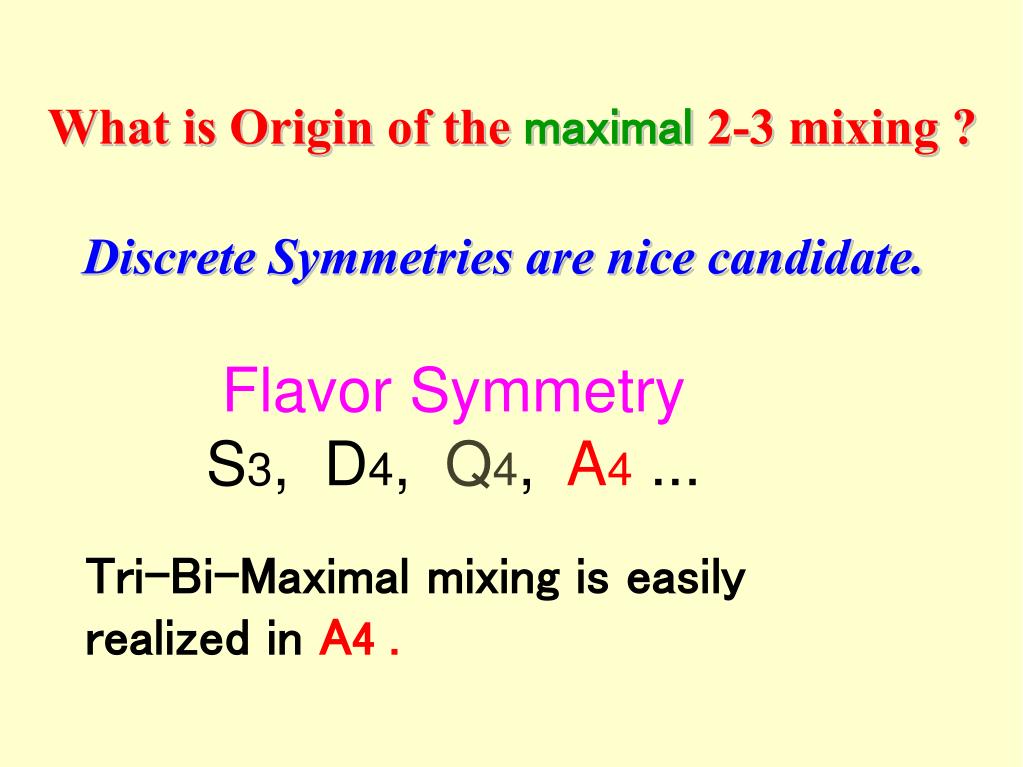 What is Origin of the maximal 2-3 mixing ?

Discrete Symmetries are nice candidate.

Flavor Symmetry
$S_3$, $D_4$, $Q_4$, $A_4$ ...

Tri-Bi-Maximal mixing is easily realized in $A_4$ .